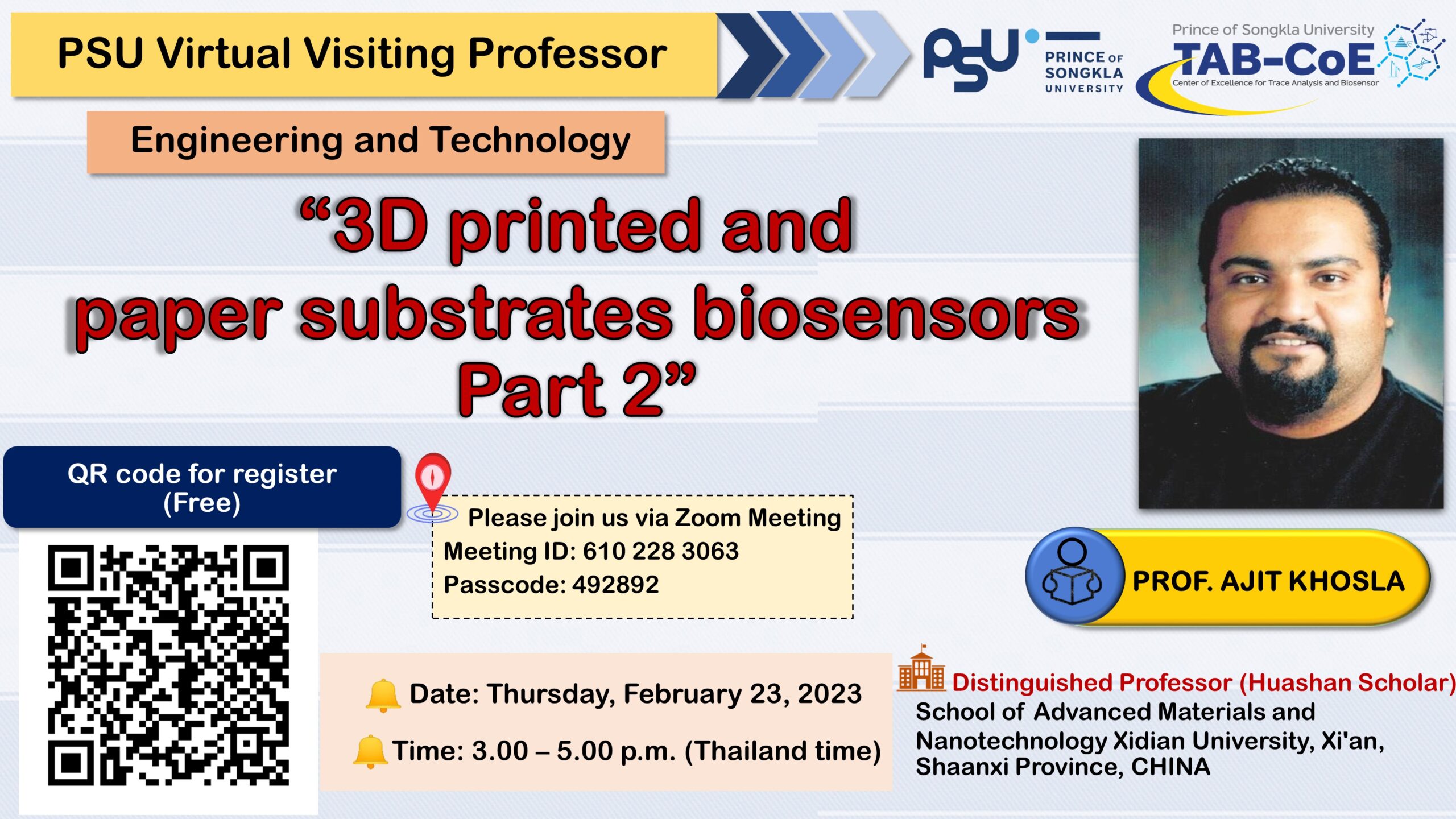 PSU Virtual Visiting Professor

PSU PRINCE OF SONGKLA UNIVERSITY

Prince of Songkla University
TAB-CoE
Center of Excellence for Trace Analysis and Biosensor

Engineering and Technology

“3D printed and paper substrates biosensors Part 2”

QR code for register (Free)

Please join us via Zoom Meeting
Meeting ID: 610 228 3063
Passcode: 492892

PROF. AJIT KHOSLA

Date: Thursday, February 23, 2023

Time: 3.00 – 5.00 p.m. (Thailand time)

Distinguished Professor (Huashan Scholar)
School of Advanced Materials and Nanotechnology Xidian University, Xi'an, Shaanxi Province, CHINA